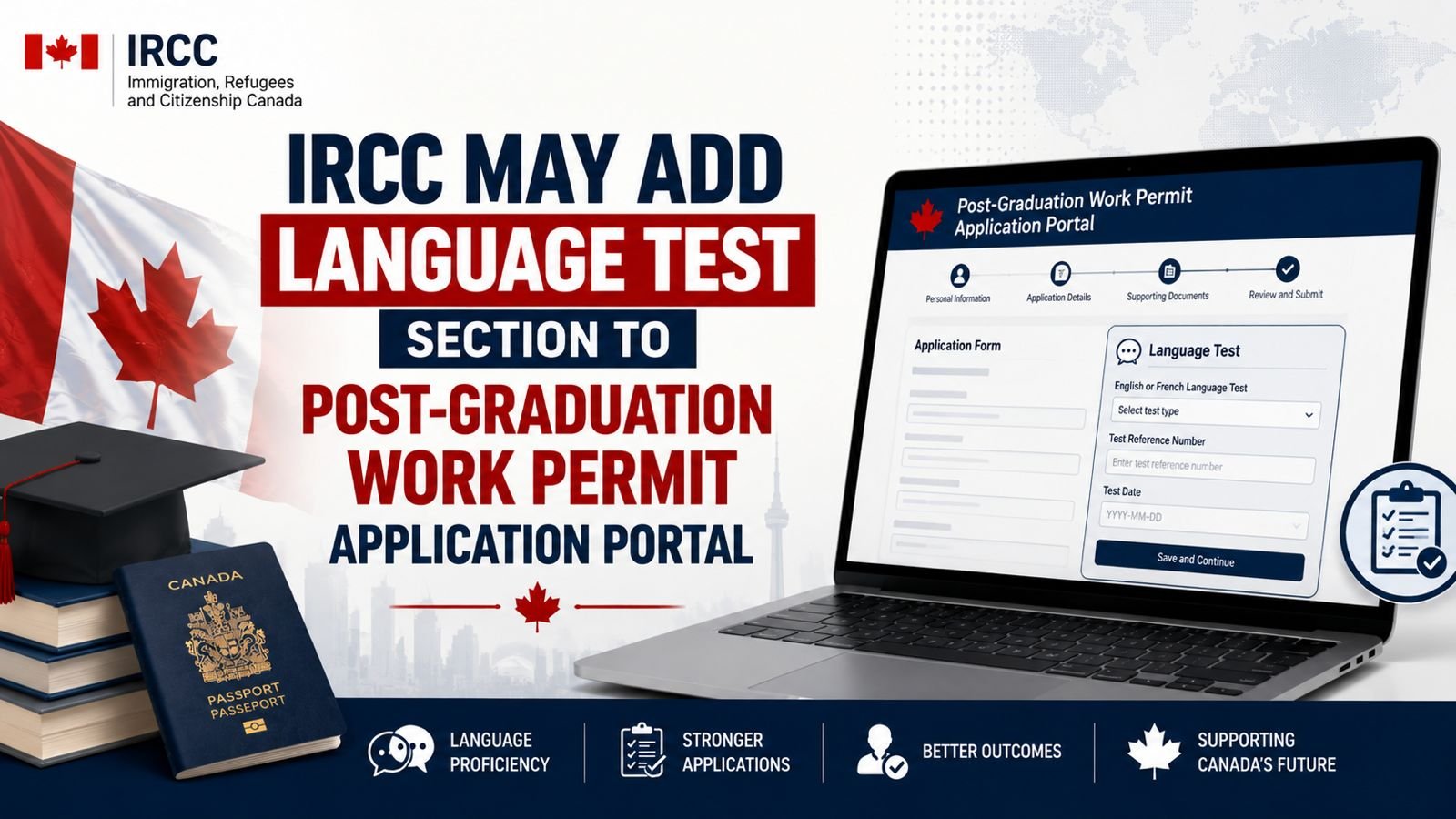 IRCC
Immigration, Refugees and Citizenship Canada

IRCC MAY ADD LANGUAGE TEST SECTION TO POST-GRADUATION WORK PERMIT APPLICATION PORTAL

Post-Graduation Work Permit Application Portal

Personal Information
Application Details
Supporting Documents
Review and Submit

Application Form

Language Test
English or French Language Test
Select test type
Test Reference Number
Enter test reference number
Test Date
YYYY-MM-DD
Save and Continue

CANADA
PASSPORT
PASSEPORT

LANGUAGE PROFICIENCY
STRONGER APPLICATIONS
BETTER OUTCOMES
SUPPORTING CANADA'S FUTURE